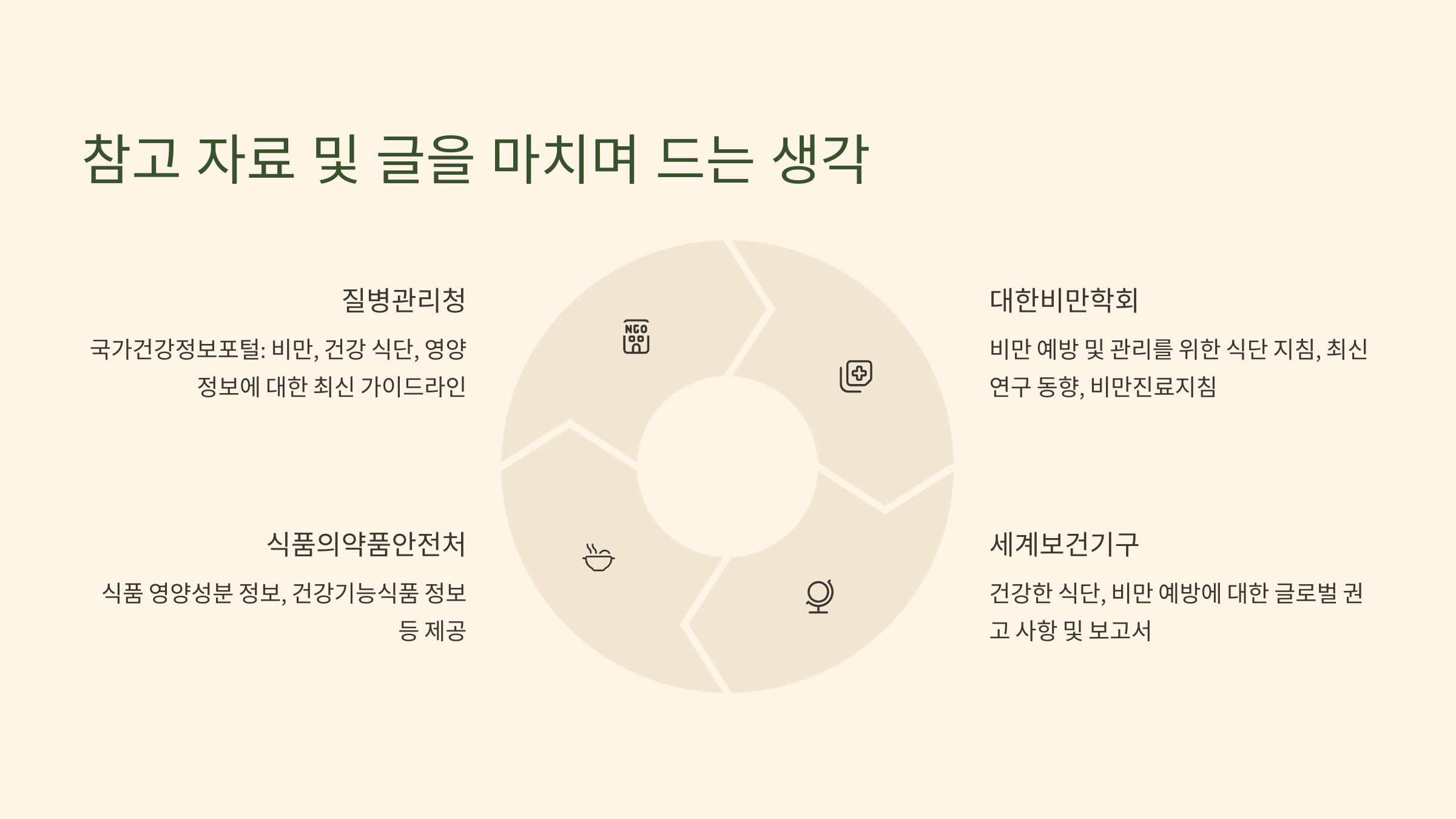 참고 자료 및 글을 마치며 드는 생각

질병관리청

국가건강정보포털: 비만, 건강 식단, 영양 정보에 대한 최신 가이드라인

NGO

대한비만학회

비만 예방 및 관리를 위한 식단 지침, 최신 연구 동향, 비만진료지침

식품의약품안전처

식품 영양성분 정보, 건강기능식품 정보 등 제공

세계보건기구

건강한 식단, 비만 예방에 대한 글로벌 권고 사항 및 보고서